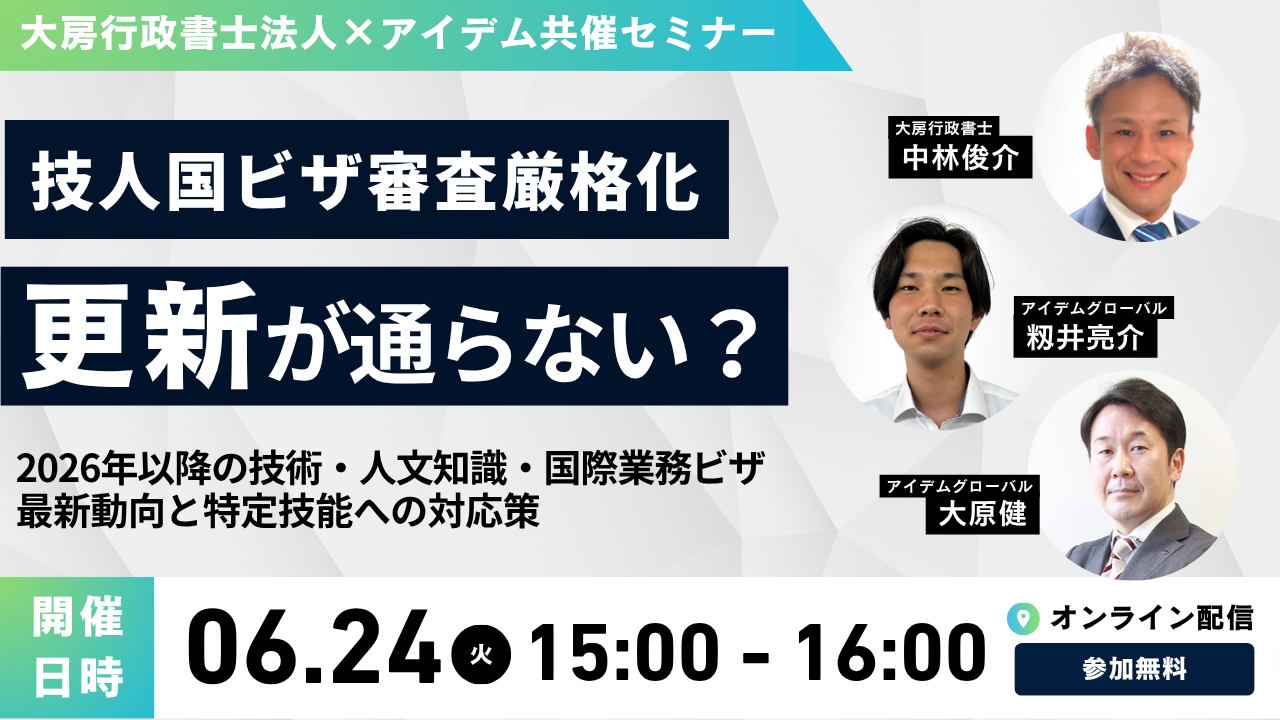 大房行政書士法人×アイデム共催セミナー

技人国ビザ審査厳格化

更新が通らない？

2026年以降の技術・人文知識・国際業務ビザ
最新動向と特定技能への対応策

大房行政書士
中林俊介

アイデムグローバル
籾井亮介

アイデムグローバル
大原健

開催日時

06.24 火 15:00 - 16:00

オンライン配信

参加無料